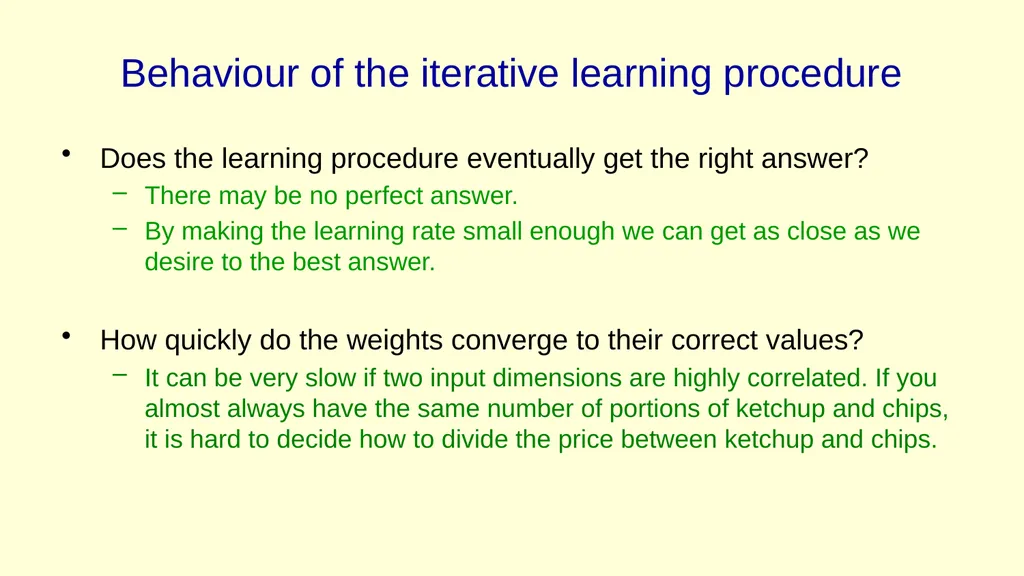 Behaviour of the iterative learning procedure

• Does the learning procedure eventually get the right answer?
– There may be no perfect answer.
– By making the learning rate small enough we can get as close as we desire to the best answer.

• How quickly do the weights converge to their correct values?
– It can be very slow if two input dimensions are highly correlated. If you almost always have the same number of portions of ketchup and chips, it is hard to decide how to divide the price between ketchup and chips.